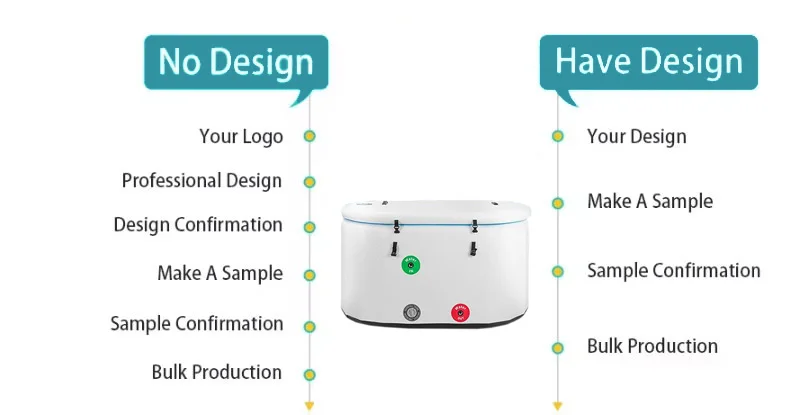 No Design

Your Logo

Professional Design

Design Confirmation

Make A Sample

Sample Confirmation

Bulk Production

Have Design

Your Design

Make A Sample

Sample Confirmation

Bulk Production